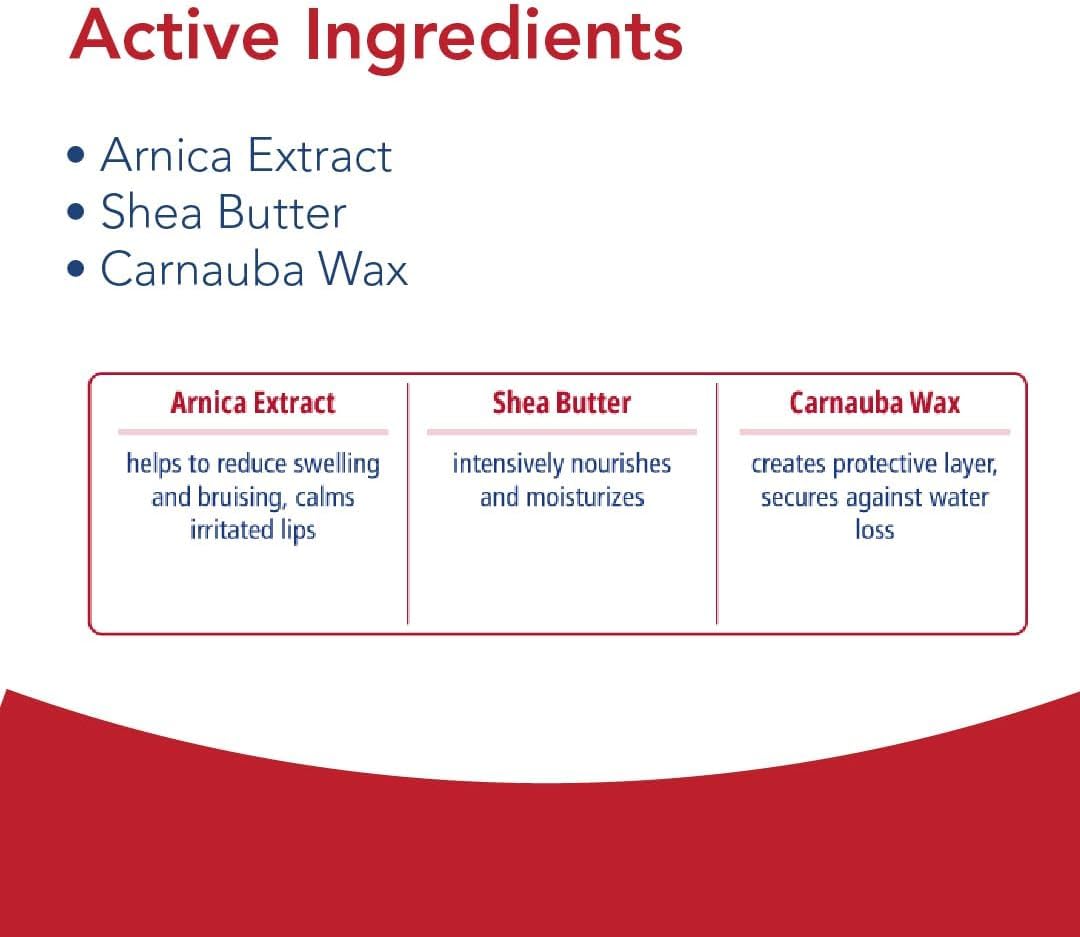 Active Ingredients

• Arnica Extract
• Shea Butter
• Carnauba Wax

| Arnica Extract | Shea Butter | Carnauba Wax |
|---|---|---|
| helps to reduce swelling and bruising, calms irritated lips | intensively nourishes and moisturizes | creates protective layer, secures against water loss |